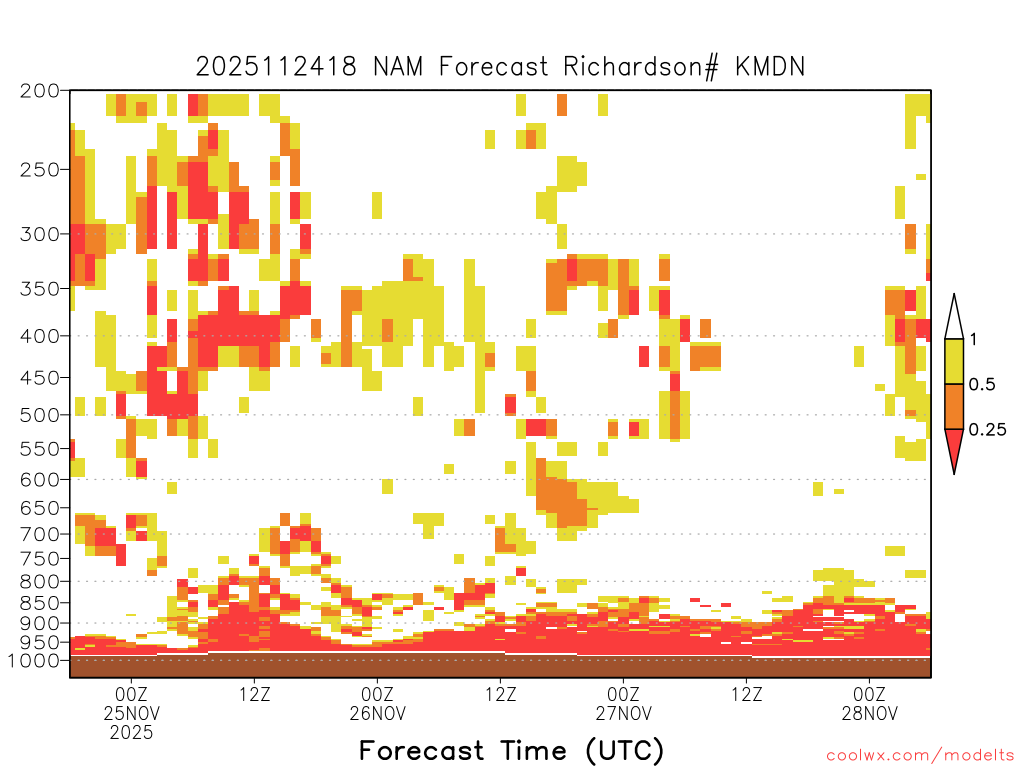 2025112418 NAM Forecast Richardson# KMDN

200
250
300
350
400
450
500
550
600
650
700
750
800
850
900
950
1000

1
0.5
0.25

00Z
25NOV
2025
12Z
00Z
26NOV
12Z
00Z
27NOV
12Z
00Z
28NOV

Forecast Time (UTC)

coolwx.com/modelts